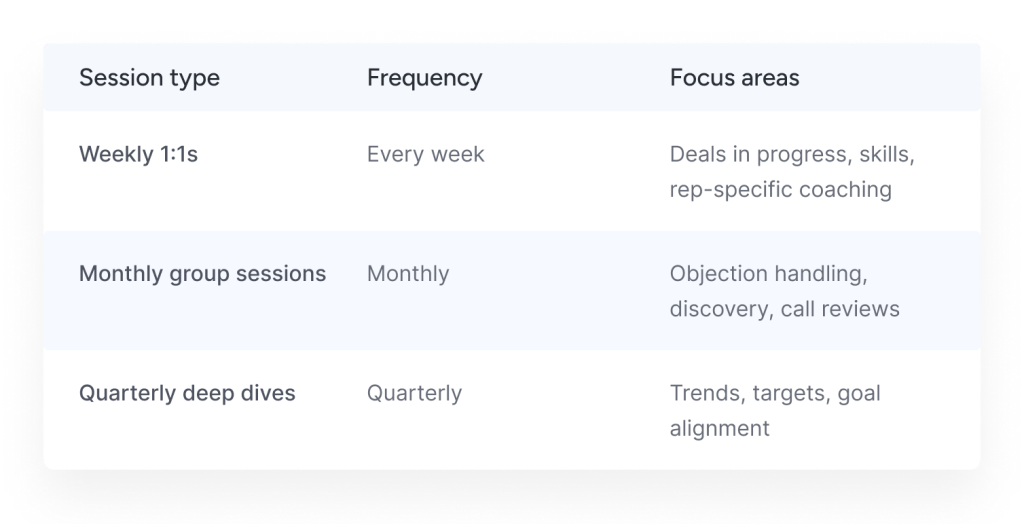 | Session type | Frequency | Focus areas |
|---|---|---|
| Weekly 1:1s | Every week | Deals in progress, skills, rep-specific coaching |
| Monthly group sessions | Monthly | Objection handling, discovery, call reviews |
| Quarterly deep dives | Quarterly | Trends, targets, goal alignment |